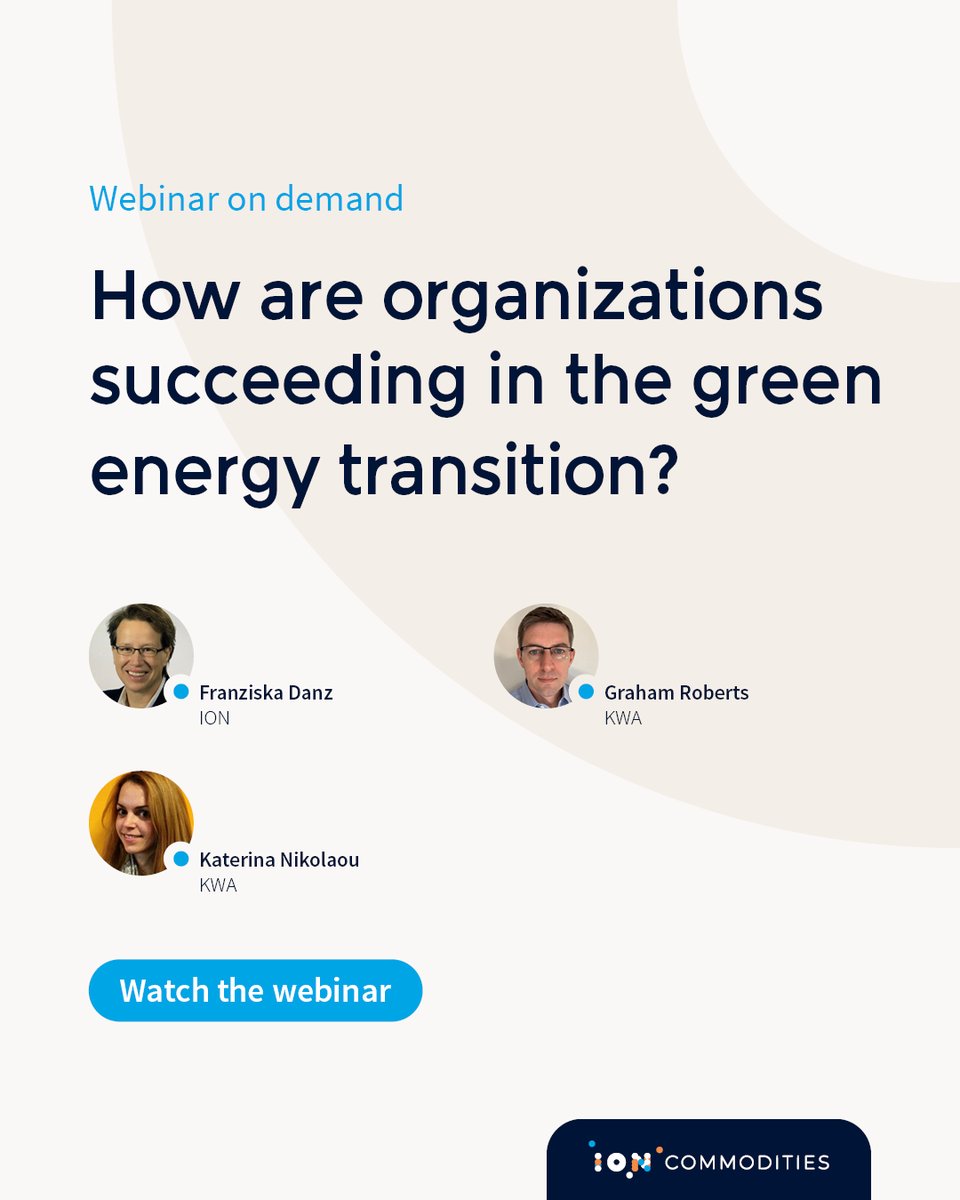 Webinar on demand

How are organizations succeeding in the green energy transition?

Franziska Danz
ION

Graham Roberts
KWA

Katerina Nikolaou
KWA

Watch the webinar

ION COMMODITIES